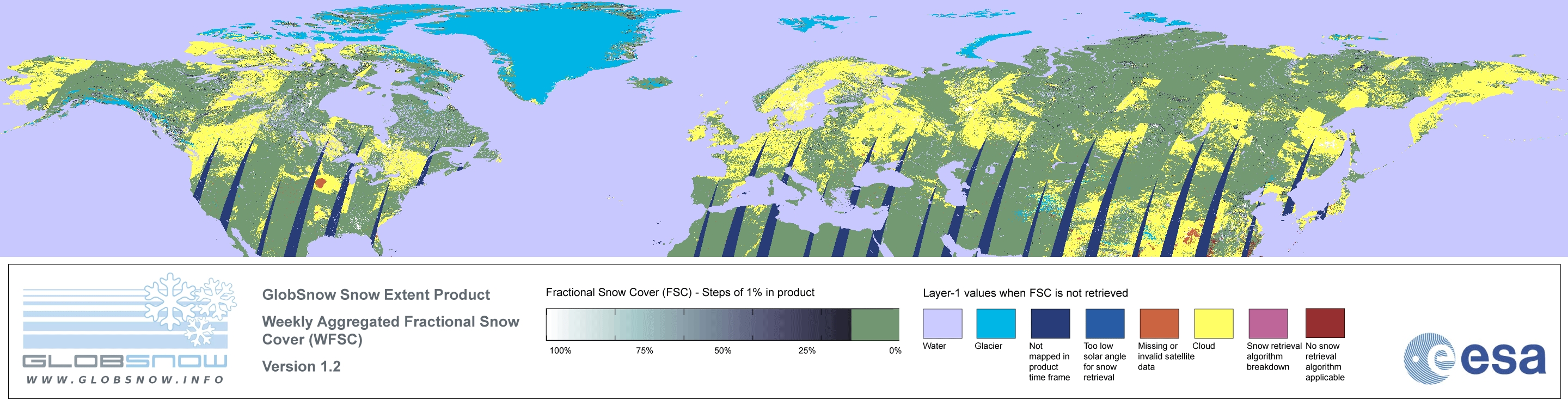 GLOBSNOW
WWW.GLOBSNOW.INFO

GlobSnow Snow Extent Product

Weekly Aggregated Fractional Snow Cover (WFSC)

Version 1.2

Fractional Snow Cover (FSC) - Steps of 1% in product

100% 75% 50% 25% 0%

Layer-1 values when FSC is not retrieved

Water

Glacier

Not mapped in product time frame

Too low solar angle for snow retrieval

Missing or invalid satellite data

Cloud

Snow retrieval algorithm breakdown

No snow retrieval algorithm applicable

esa